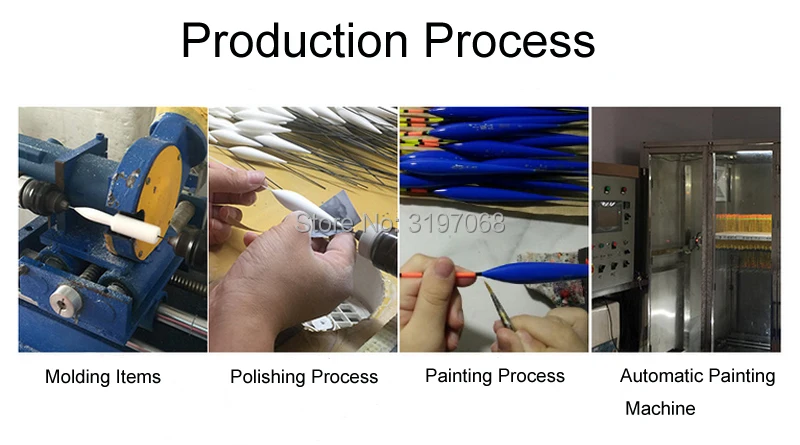 Production Process

Store No: 3197068

Molding Items

Polishing Process

Painting Process

Automatic Painting Machine